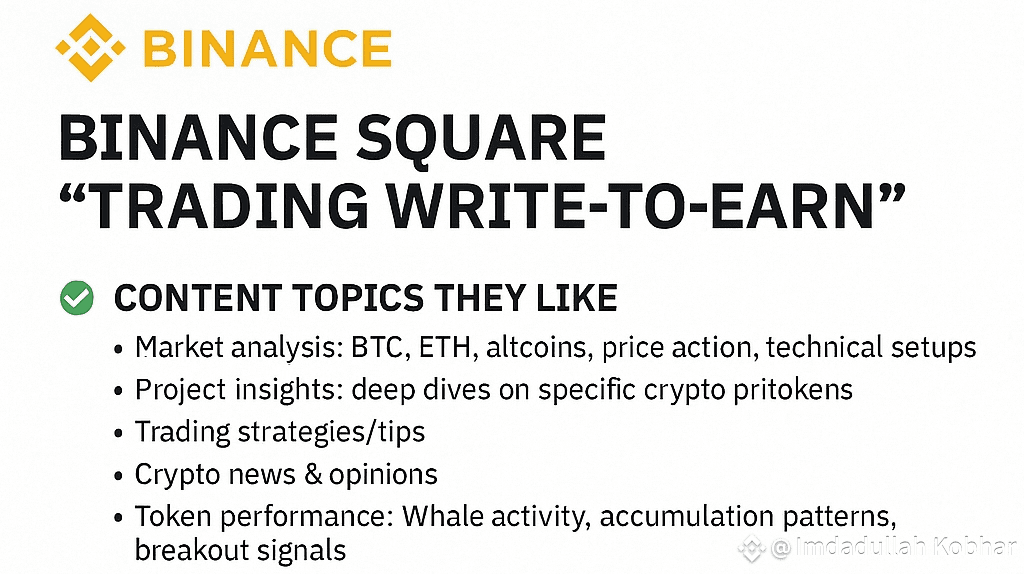 BINANCE

BINANCE SQUARE
“TRADING WRITE-TO-EARN”

CONTENT TOPICS THEY LIKE

• Market analysis: BTC, ETH, altcoins, price action, technical setups
• Project insights: deep dives on specific crypto pritokens
• Trading strategies/tips
• Crypto news & opinions
• Token performance: Whale activity, accumulation patterns, breakout signals

@Imdadullah Kobhar